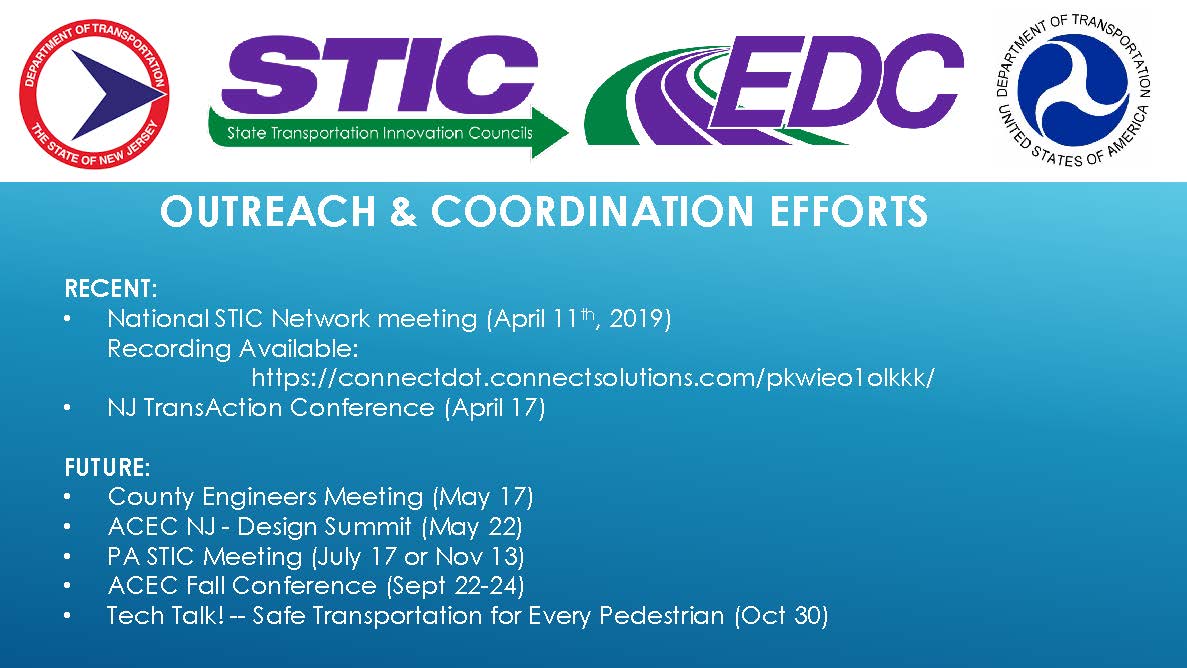 DEPARTMENT OF TRANSPORTATION
THE STATE OF NEW JERSEY

STIC
State Transportation Innovation Councils

EDC

DEPARTMENT OF TRANSPORTATION
UNITED STATES OF AMERICA

OUTREACH & COORDINATION EFFORTS

RECENT:
• National STIC Network meeting (April 11$^{th}$, 2019)
Recording Available:
https://connectdot.connectsolutions.com/pkwieo1olkkk/
• NJ TransAction Conference (April 17)

FUTURE:
• County Engineers Meeting (May 17)
• ACEC NJ - Design Summit (May 22)
• PA STIC Meeting (July 17 or Nov 13)
• ACEC Fall Conference (Sept 22-24)
• Tech Talk! -- Safe Transportation for Every Pedestrian (Oct 30)